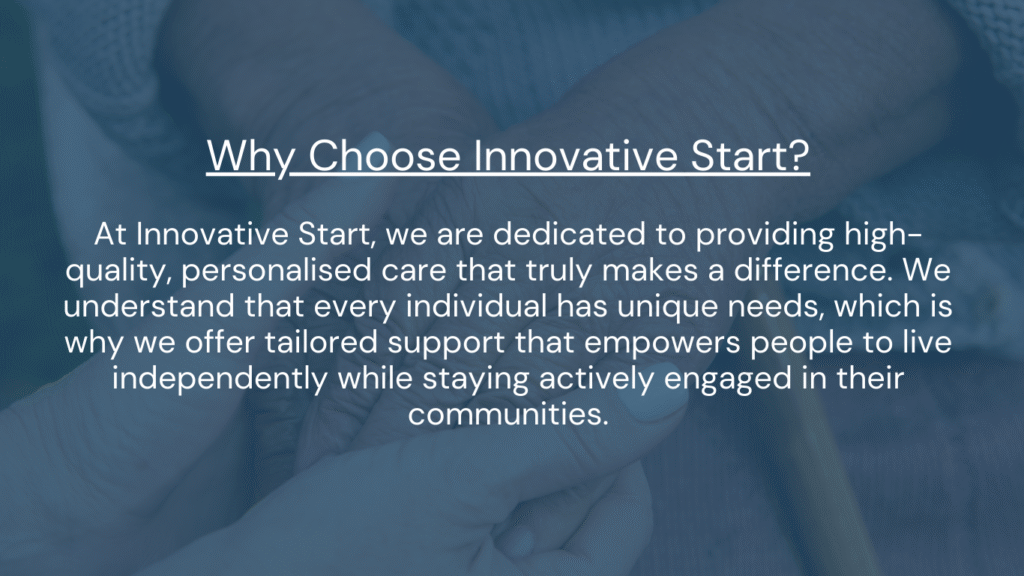 Why Choose Innovative Start?

At Innovative Start, we are dedicated to providing high-quality, personalised care that truly makes a difference. We understand that every individual has unique needs, which is why we offer tailored support that empowers people to live independently while staying actively engaged in their communities.